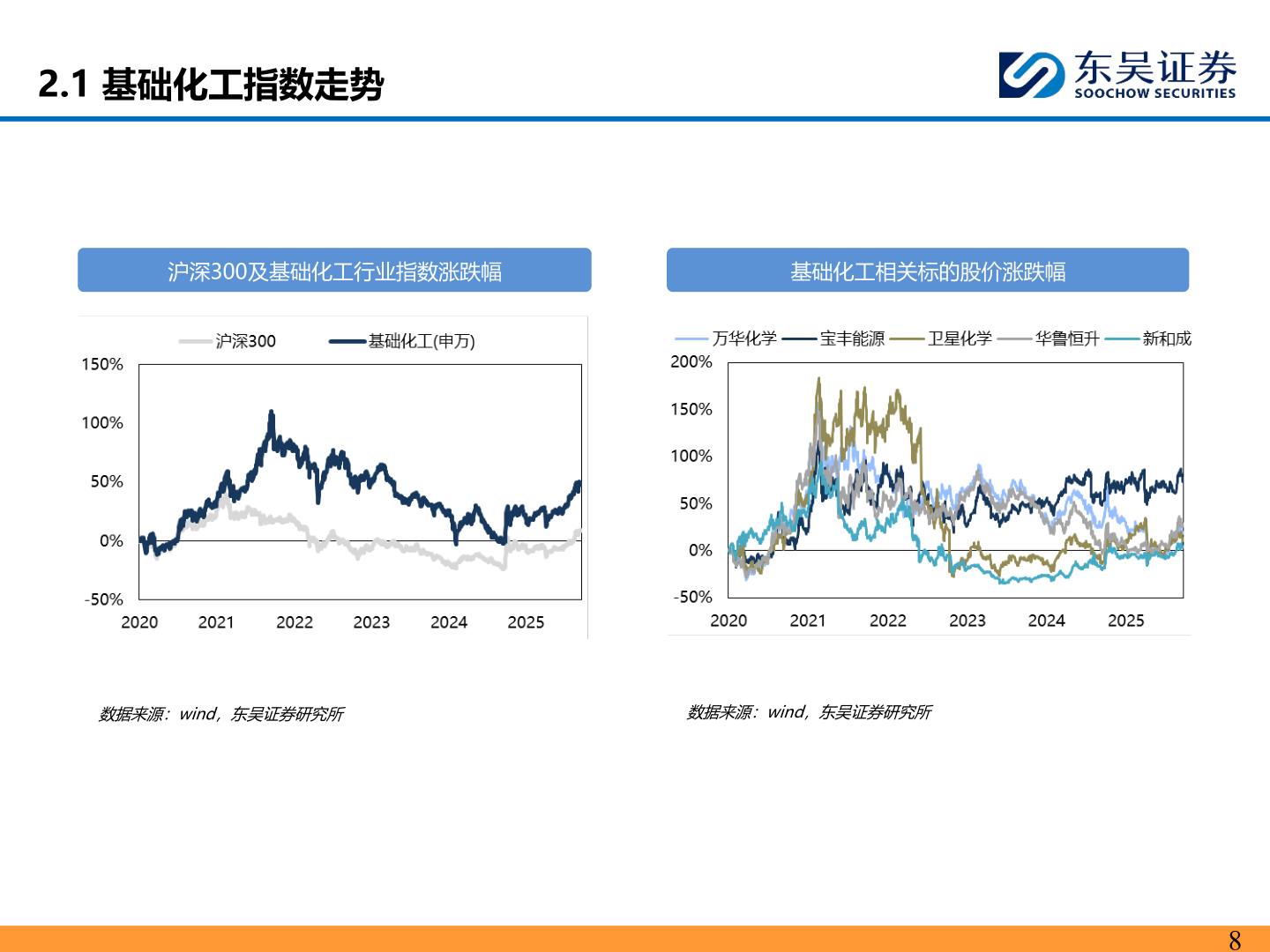 2.1 基础化工指数走势

东吴证券
SOOCHOW SECURITIES

沪深300及基础化工行业指数涨跌幅

沪深300 基础化工(申万)

150%
100%
50%
0%
-50%
2020 2021 2022 2023 2024 2025

数据来源：wind，东吴证券研究所

基础化工相关标的股价涨跌幅

万华化学 宝丰能源 卫星化学 华鲁恒升 新和成

200%
150%
100%
50%
0%
-50%
2020 2021 2022 2023 2024 2025

数据来源：wind，东吴证券研究所

8